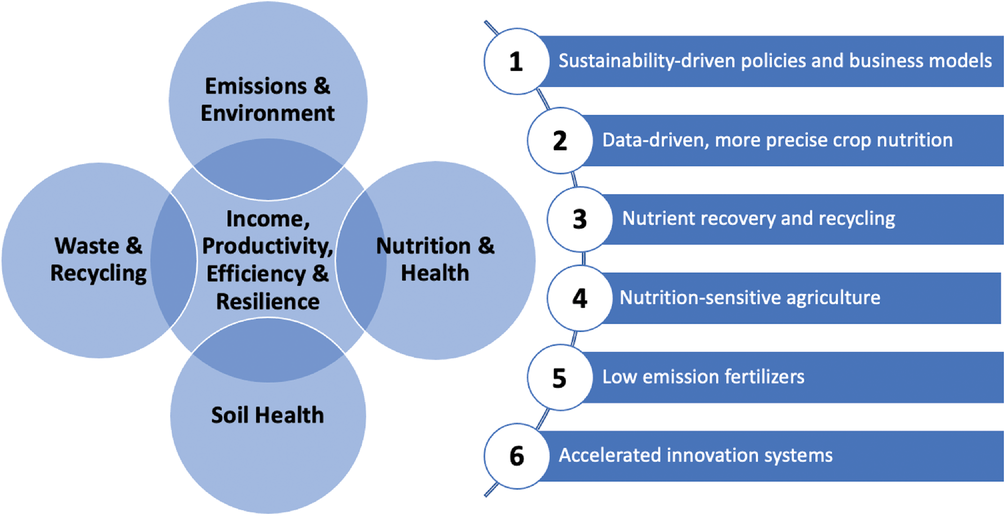 Emissions & Environment

Waste & Recycling

Income, Productivity, Efficiency & Resilience

Nutrition & Health

Soil Health

1 Sustainability-driven policies and business models

2 Data-driven, more precise crop nutrition

3 Nutrient recovery and recycling

4 Nutrition-sensitive agriculture

5 Low emission fertilizers

6 Accelerated innovation systems